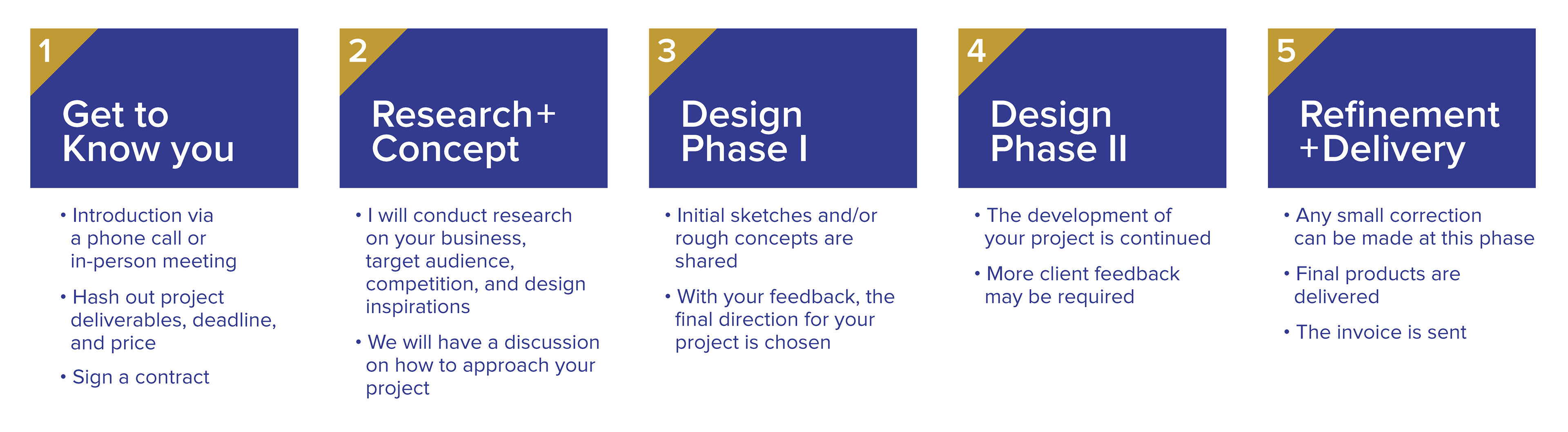 1

Get to Know you

• Introduction via a phone call or in-person meeting

• Hash out project deliverables, deadline, and price

• Sign a contract

2

Research+ Concept

• I will conduct research on your business, target audience, competition, and design inspirations

• We will have a discussion on how to approach your project

3

Design Phase I

• Initial sketches and/or rough concepts are shared

• With your feedback, the final direction for your project is chosen

4

Design Phase II

• The development of your project is continued

• More client feedback may be required

5

Refinement +Delivery

• Any small correction can be made at this phase

• Final products are delivered

• The invoice is sent